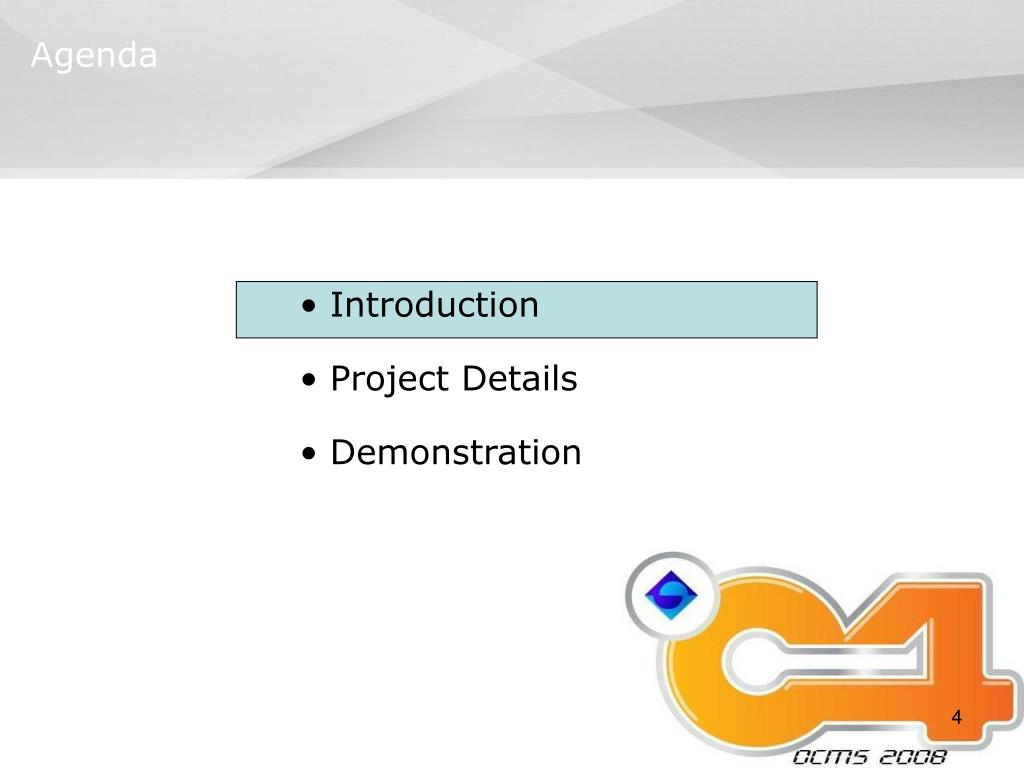 Agenda

• Introduction

• Project Details

• Demonstration

C4

4

OCMS 2008